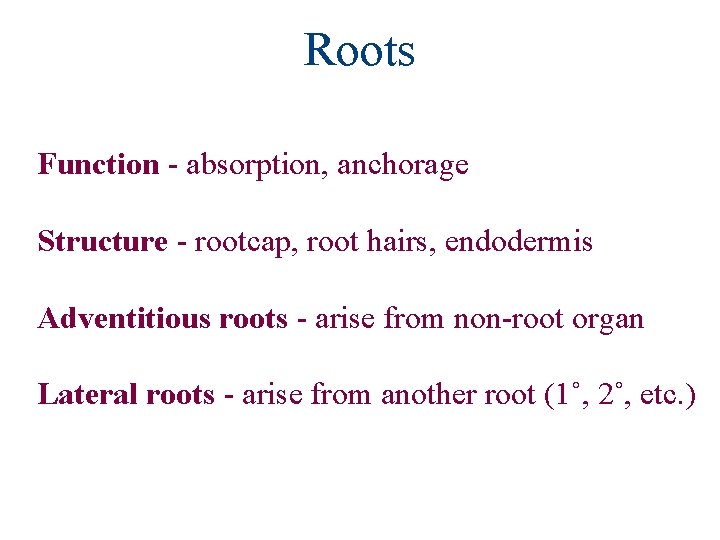 Roots

Function - absorption, anchorage

Structure - rootcap, root hairs, endodermis

Adventitious roots - arise from non-root organ

Lateral roots - arise from another root (1˚, 2˚, etc.)